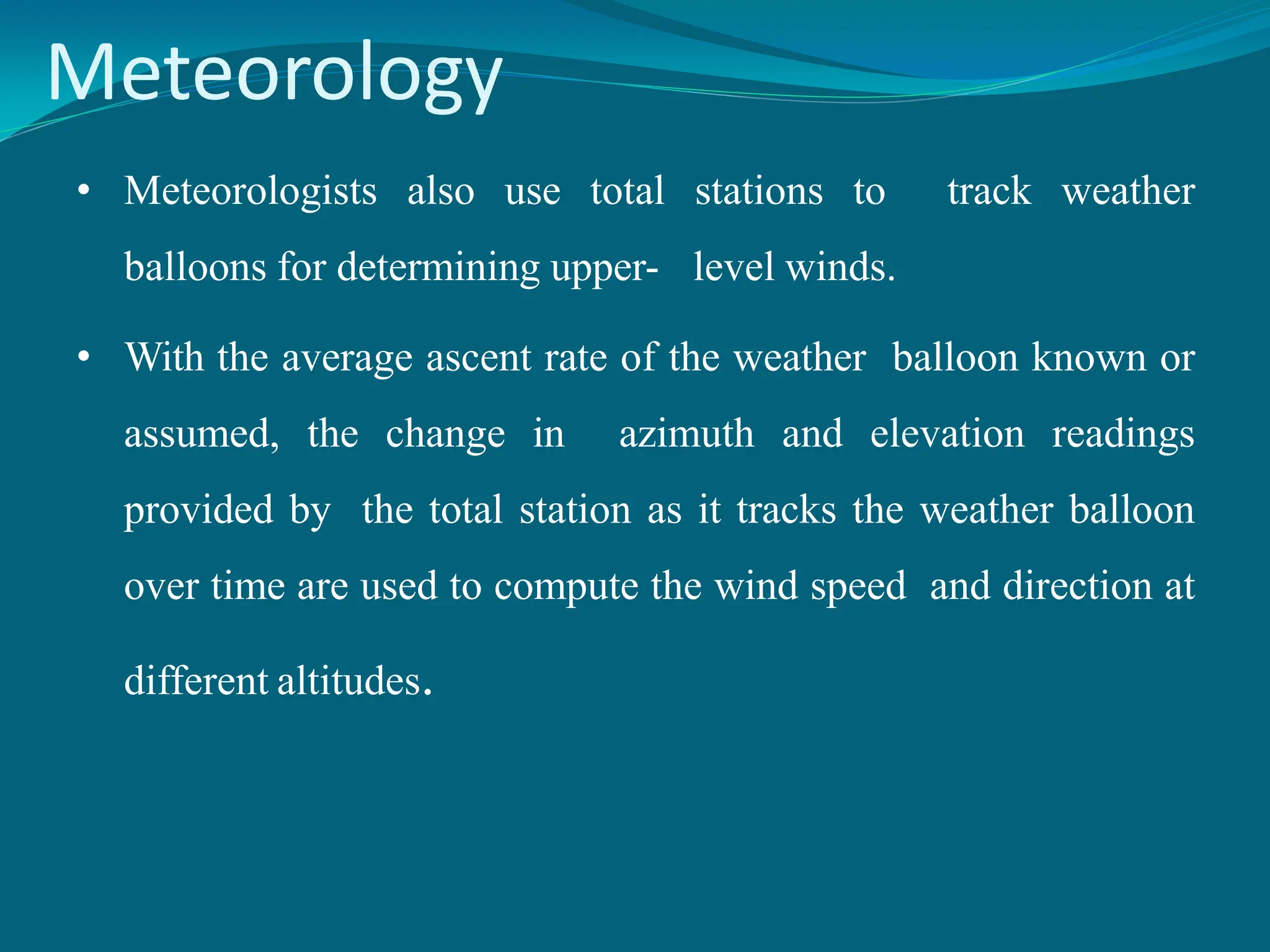 Meteorology

• Meteorologists also use total stations to track weather balloons for determining upper- level winds.

• With the average ascent rate of the weather balloon known or assumed, the change in azimuth and elevation readings provided by the total station as it tracks the weather balloon over time are used to compute the wind speed and direction at different altitudes.